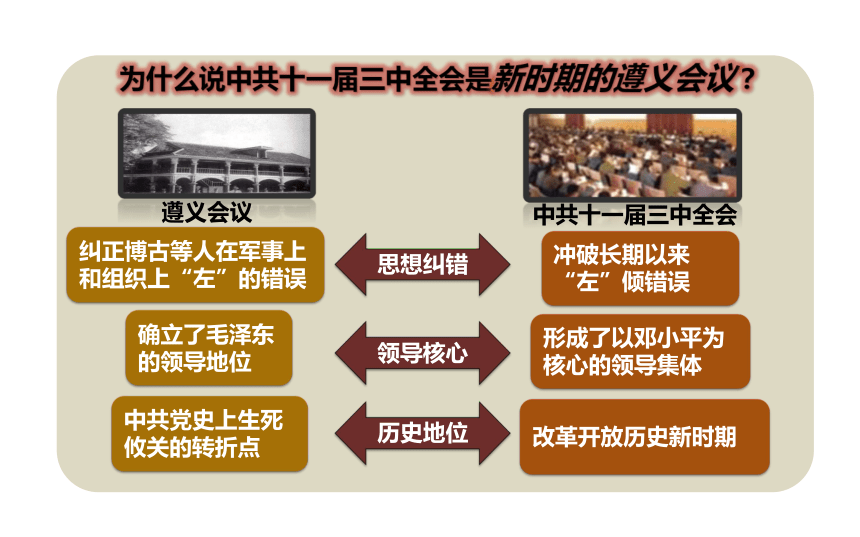 为什么说中共十一届三中全会是新时期的遵义会议？

遵义会议

中共十一届三中全会

纠正博古等人在军事上和组织上“左”的错误

思想纠错

冲破长期以来“左”倾错误

确立了毛泽东的领导地位

领导核心

形成了以邓小平为核心的领导集体

中共党史上生死攸关的转折点

历史地位

改革开放历史新时期